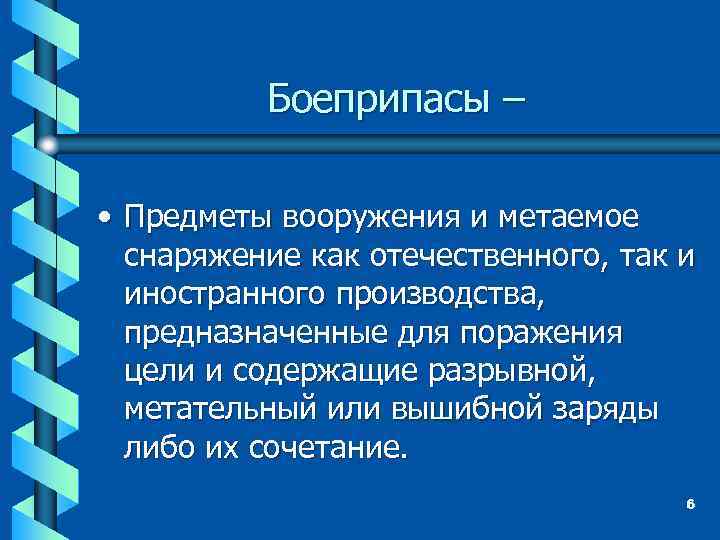 Боеприпасы –

• Предметы вооружения и метаемое снаряжение как отечественного, так и иностранного производства, предназначенные для поражения цели и содержащие разрывной, метательный или вышибной заряды либо их сочетание.

6